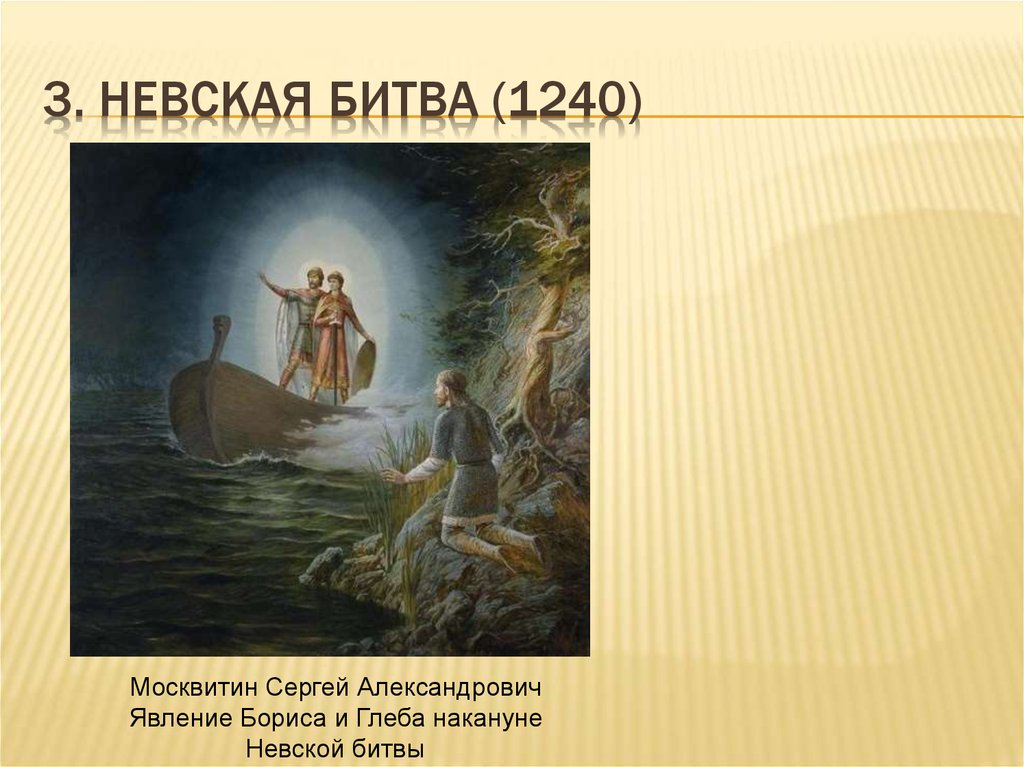 3. НЕВСКАЯ БИТВА (1240)

Москвитин Сергей Александрович
Явление Бориса и Глеба накануне
Невской битвы